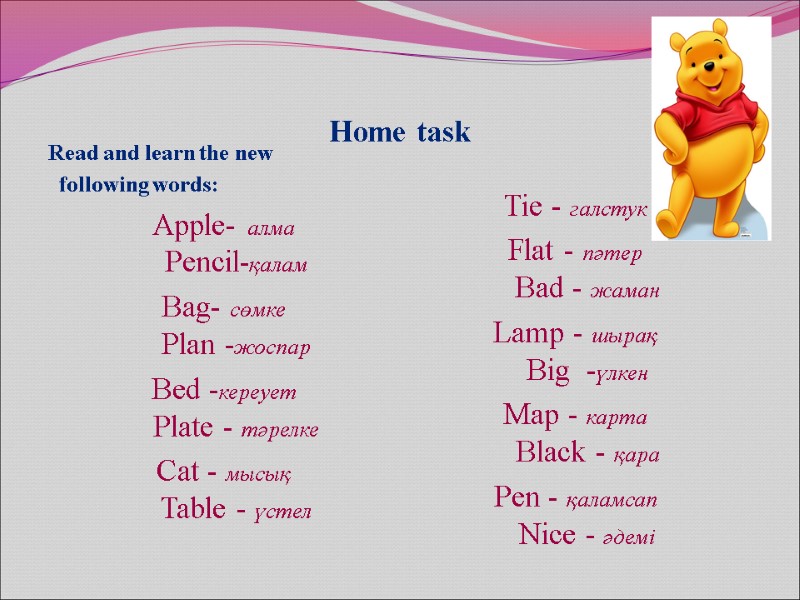 Home task

Read and learn the new following words:

Apple- алма
Pencil-қалам
Bag- сөмке
Plan -жоспар
Bed -кереует
Plate - тәрелке
Cat - мысық
Table - үстел

Tie - галстук
Flat - пәтер
Bad - жаман
Lamp - шырақ
Big -үлкен
Map - карта
Black - қара
Pen - қаламсап
Nice - әдемі